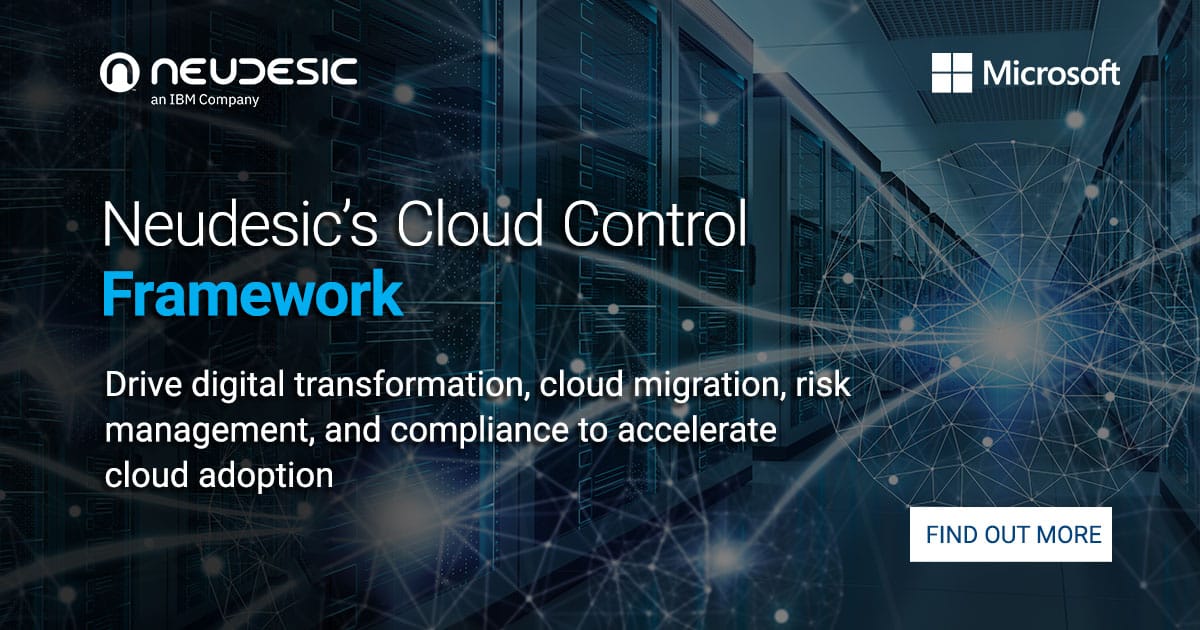 NEUDESIC
an IBM Company

Microsoft

Neudesic's Cloud Control
Framework

Drive digital transformation, cloud migration, risk management, and compliance to accelerate cloud adoption

FIND OUT MORE